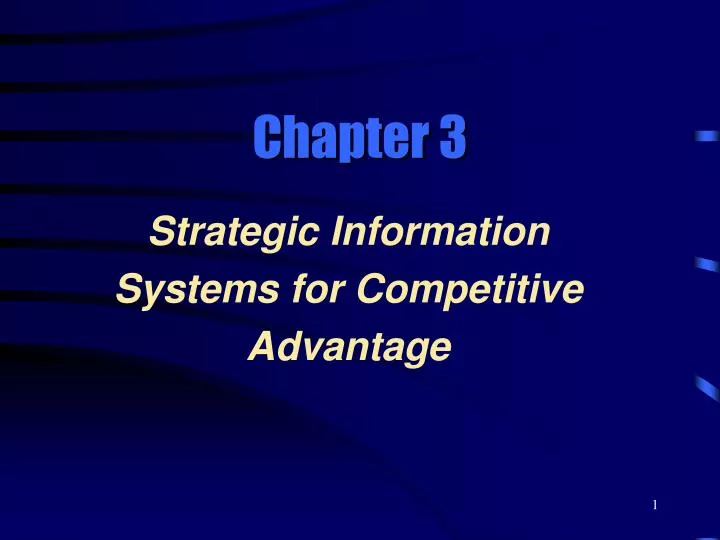 Chapter 3

Strategic Information Systems for Competitive Advantage

1